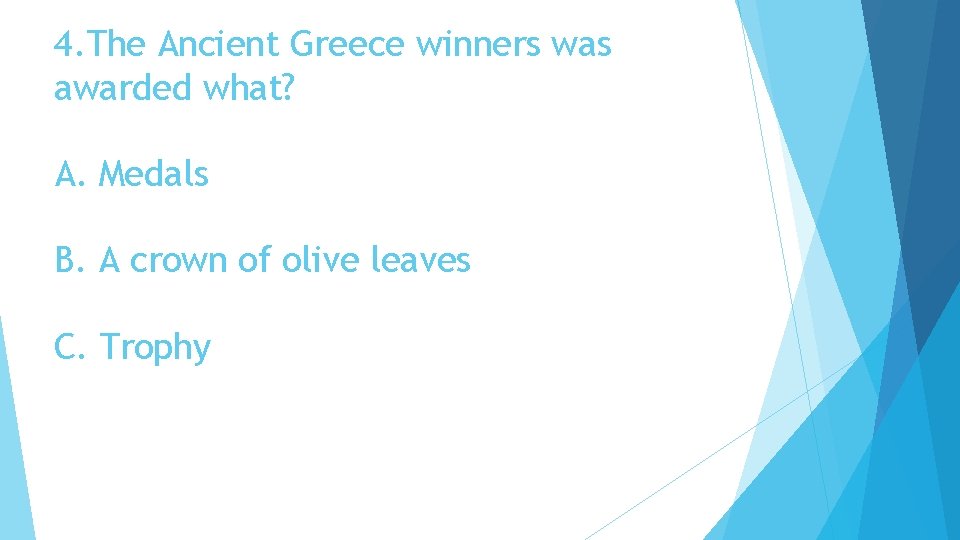 4.The Ancient Greece winners was awarded what?

A. Medals

B. A crown of olive leaves

C. Trophy